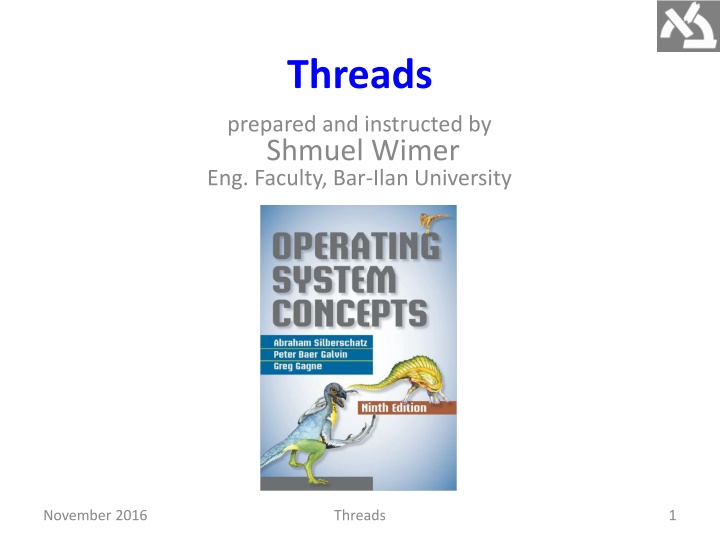 Threads

prepared and instructed by
Shmuel Wimer
Eng. Faculty, Bar-Ilan University

OPERATING SYSTEM CONCEPTS

Abraham Silberschatz
Peter Baer Galvin
Greg Gagne

Ninth Edition

November 2016 Threads 1